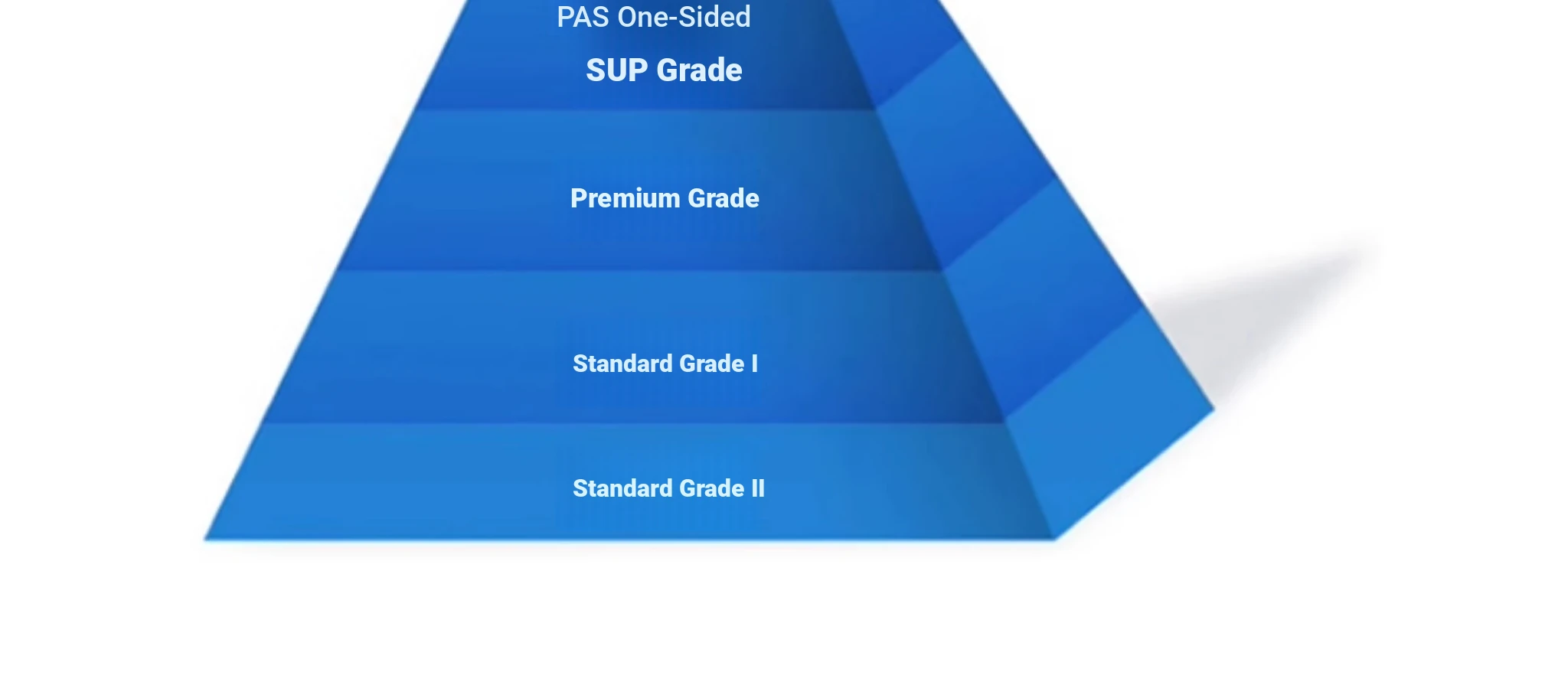 PAS One-Sided
SUP Grade

Premium Grade

Standard Grade I

Standard Grade II